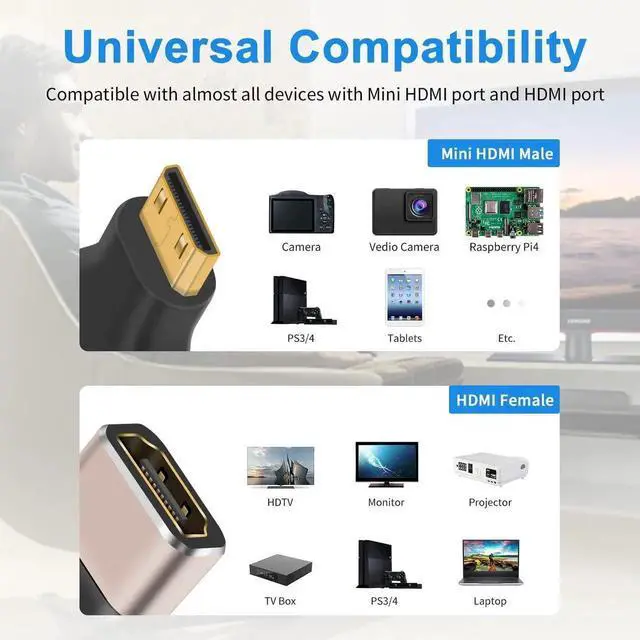 Universal Compatibility

Compatible with almost all devices with Mini HDMI port and HDMI port

Mini HDMI Male

Camera

Vedio Camera

Raspberry Pi4

PS3/4

Tablets

Etc.

HDMI Female

HDTV

Monitor

Projector

TV Box

PS3/4

Laptop